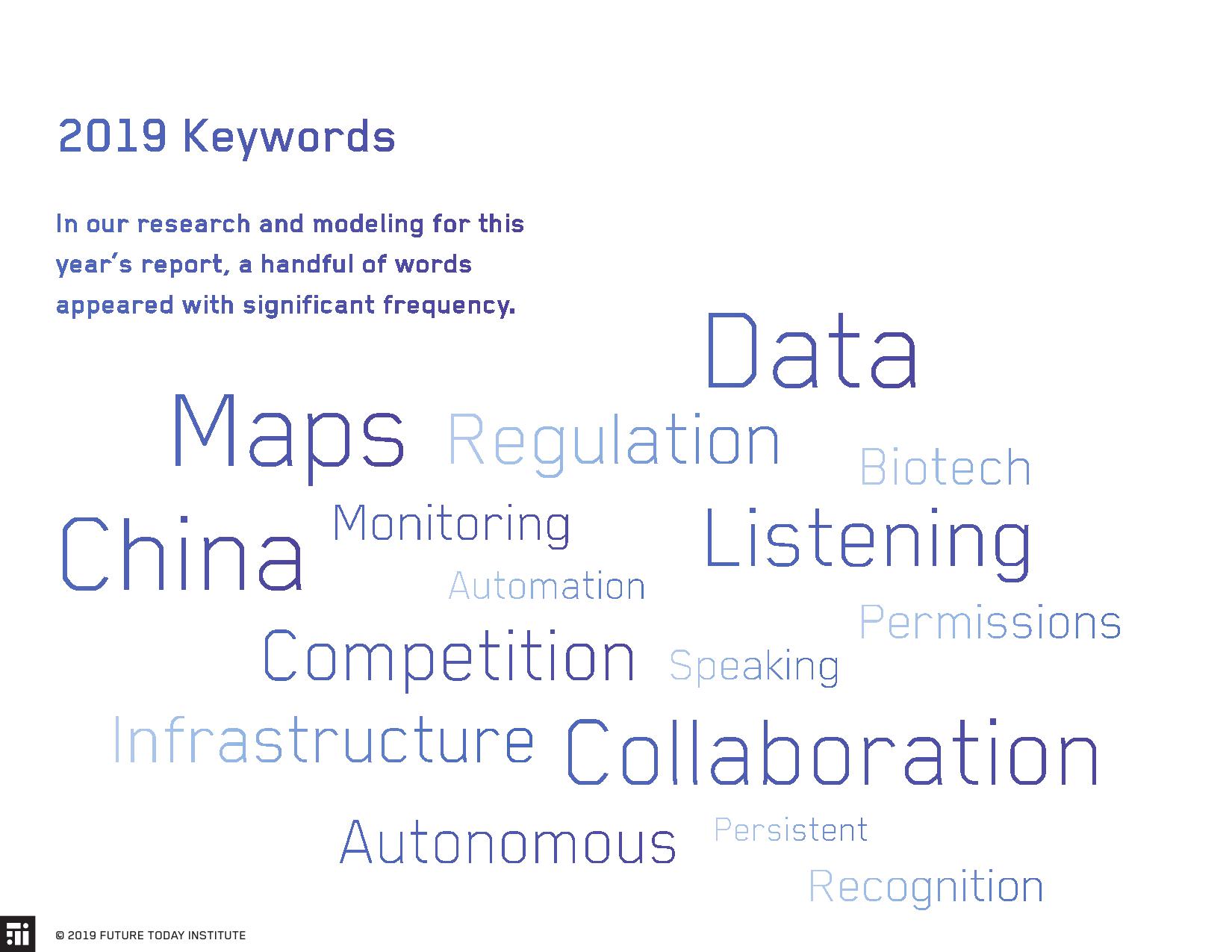 2019 Keywords

In our research and modeling for this year's report, a handful of words appeared with significant frequency.

Data

Maps Regulation

Biotech

China Monitoring Listening

Automation

Permissions

Competition Speaking

Infrastructure Collaboration

Autonomous Persistent

Recognition

© 2019 FUTURE TODAY INSTITUTE